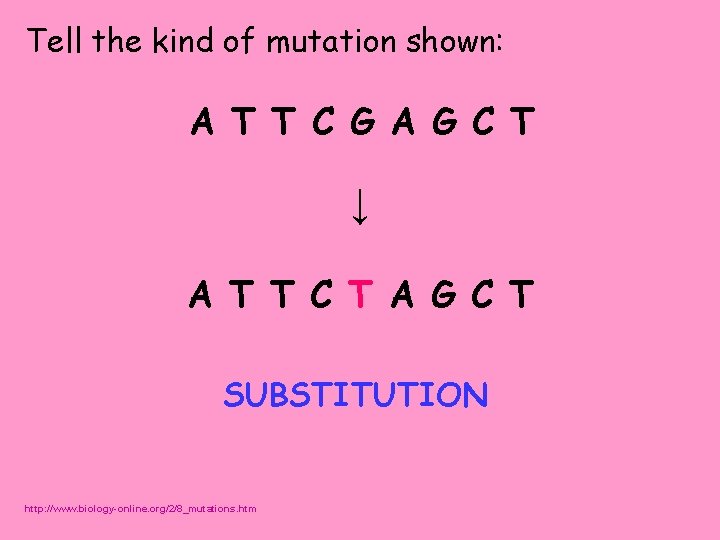 Tell the kind of mutation shown:

A T T C G A G C T

↓

A T T C T A G C T

SUBSTITUTION

http://www.biology-online.org/2/8_mutations.htm